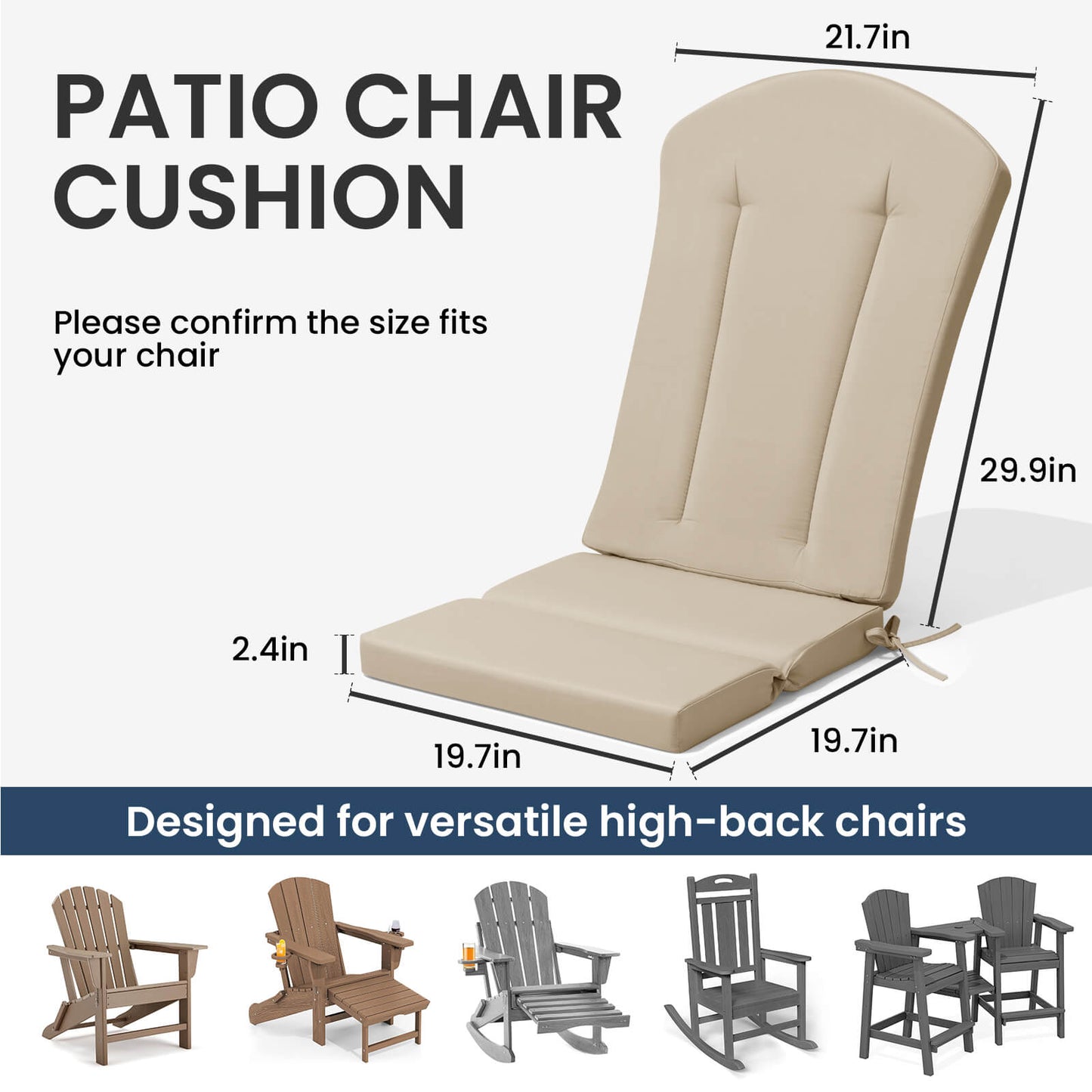 PATIO CHAIR CUSHION

Please confirm the size fits your chair

21.7in

29.9in

2.4in

19.7in

19.7in

Designed for versatile high-back chairs